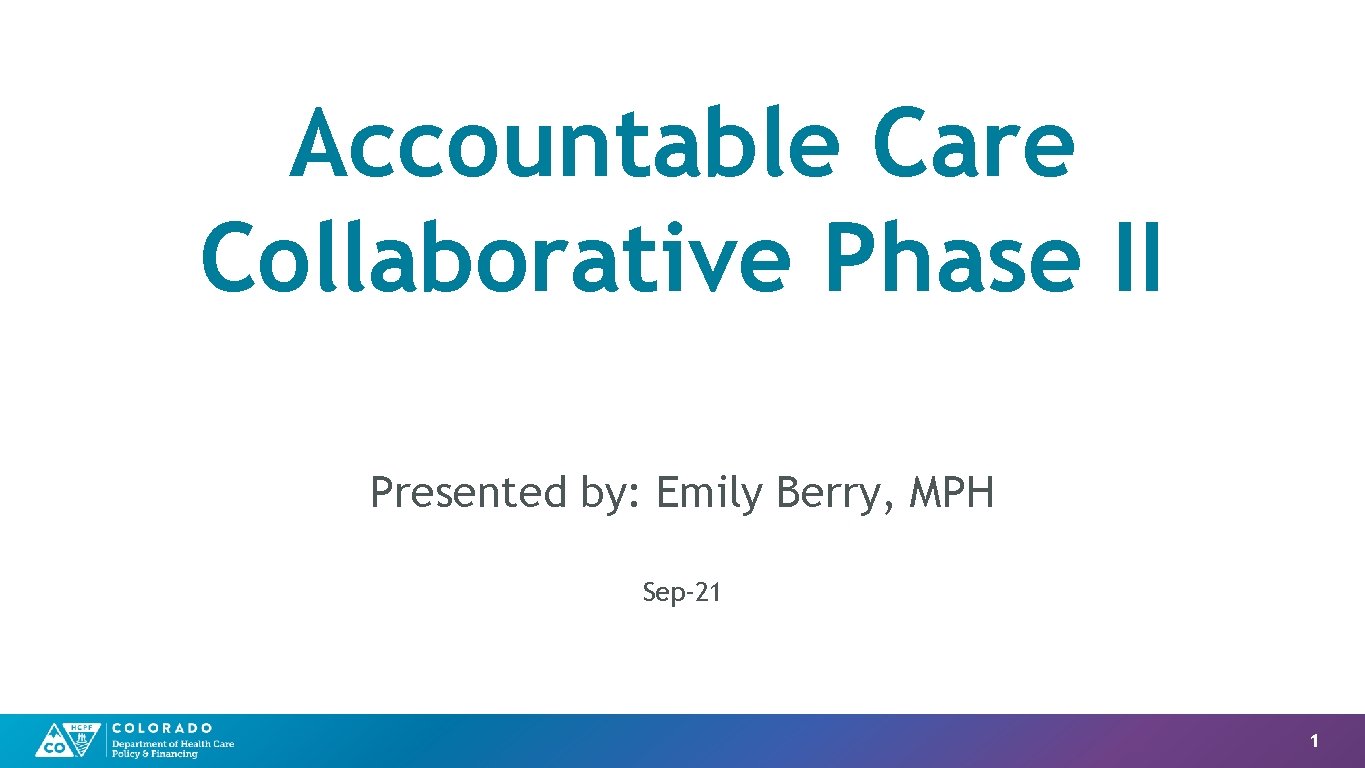 Accountable Care Collaborative Phase II

Presented by: Emily Berry, MPH

Sep-21

HCPF CO COLORADO Department of Health Care Policy & Financing

1